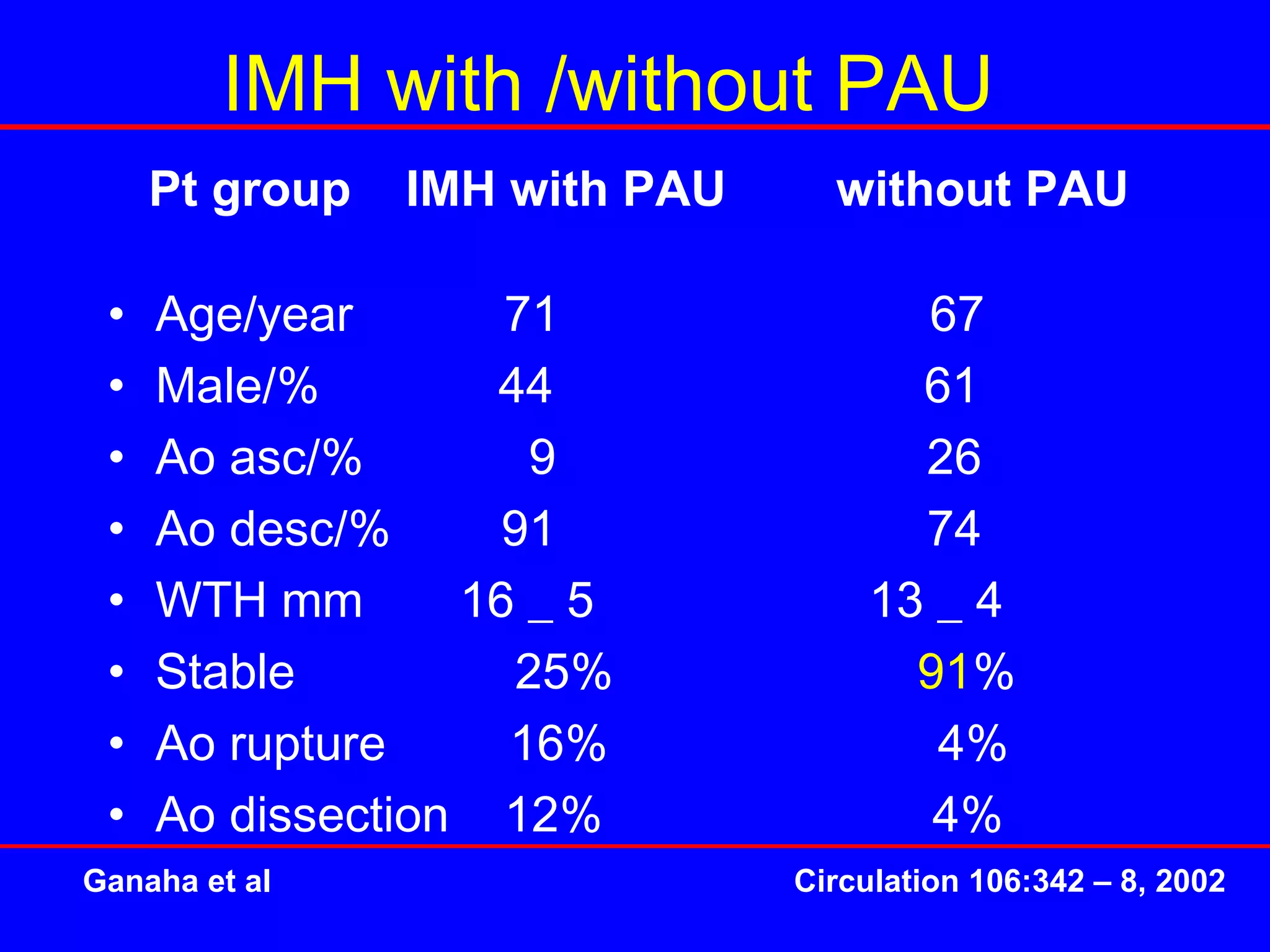 IMH with /without PAU

| Pt group | IMH with PAU | without PAU |
|---|---|---|
| • Age/year | 71 | 67 |
| • Male/% | 44 | 61 |
| • Ao asc/% | 9 | 26 |
| • Ao desc/% | 91 | 74 |
| • WTH mm | 16 _ 5 | 13 _ 4 |
| • Stable | 25% | 91% |
| • Ao rupture | 16% | 4% |
| • Ao dissection | 12% | 4% |

Ganaha et al

Circulation 106:342 – 8, 2002